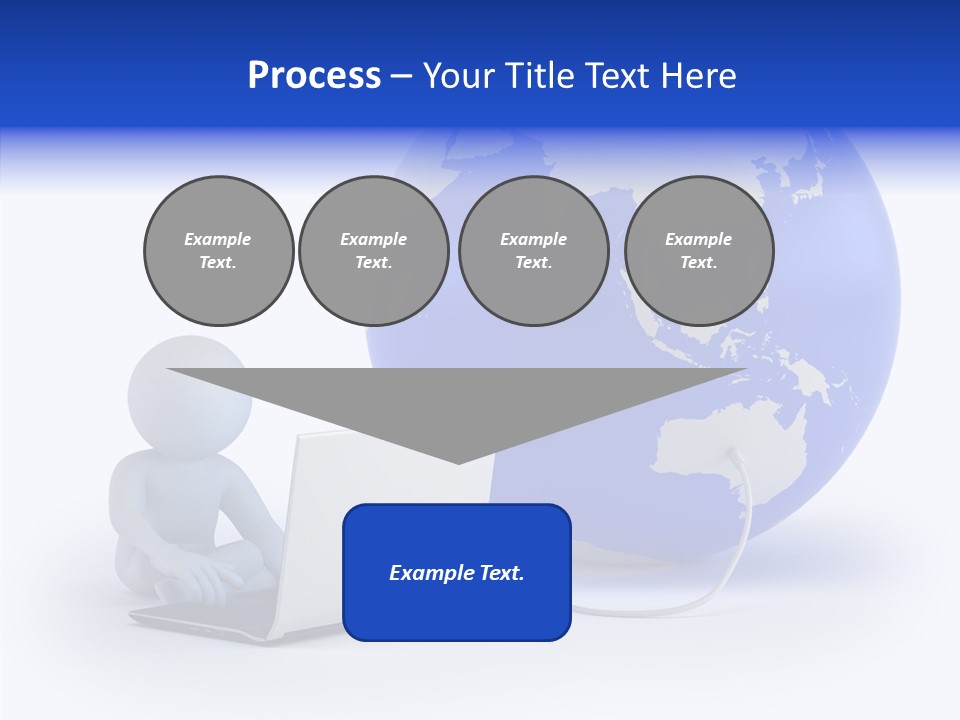 Process – Your Title Text Here

Example Text.

Example Text.

Example Text.

Example Text.

Example Text.